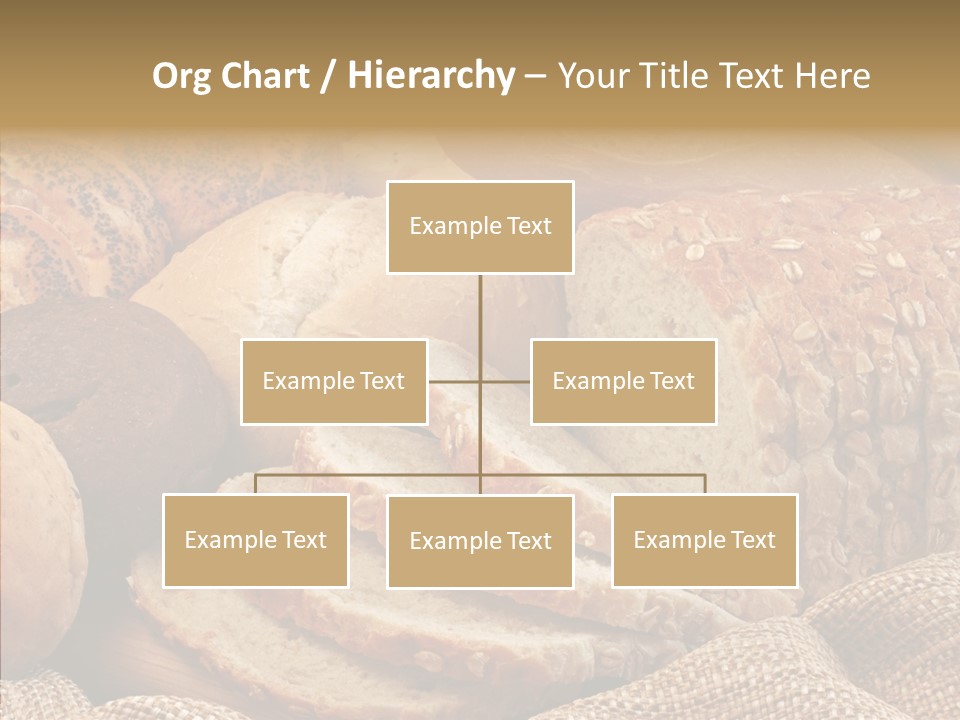 Org Chart / Hierarchy – Your Title Text Here

Example Text

Example Text

Example Text

Example Text

Example Text

Example Text